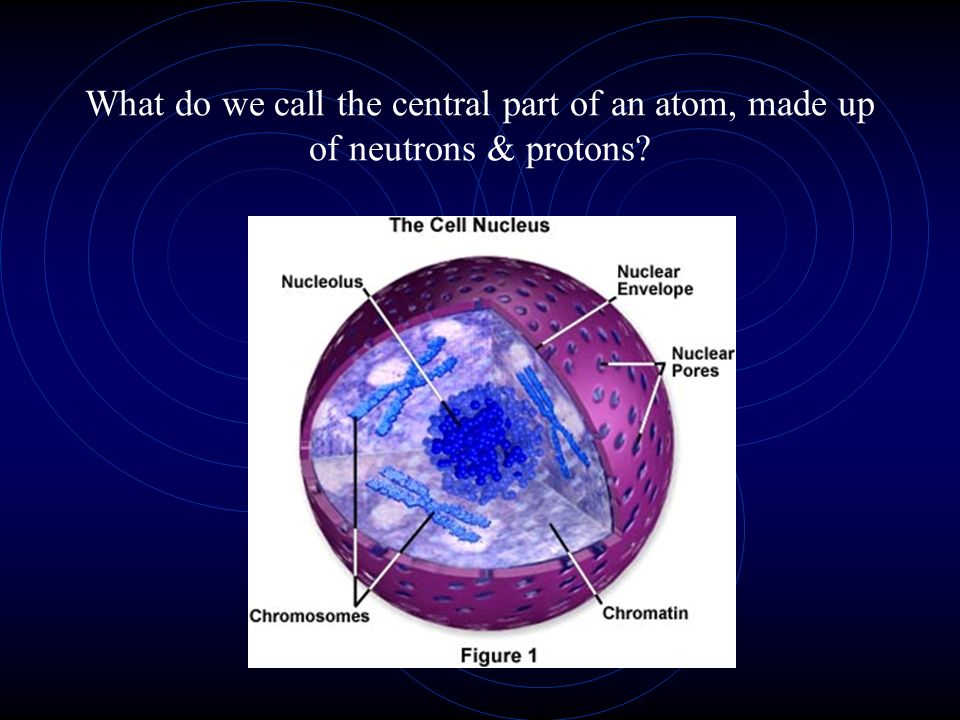 What do we call the central part of an atom, made up of neutrons & protons?

The Cell Nucleus

Nucleolus

Nuclear Envelope

Nuclear Pores

Chromosomes

Chromatin

Figure 1